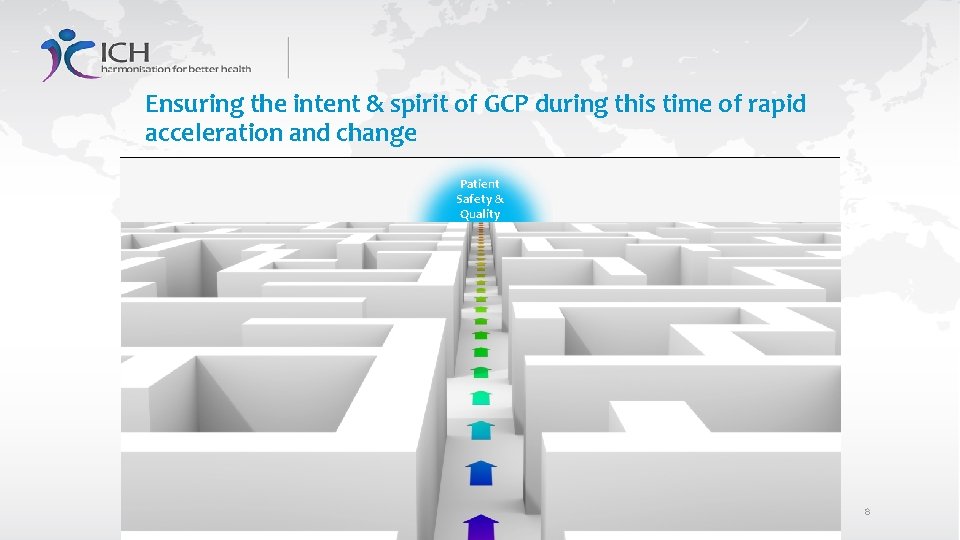 ICH
harmonisation for better health

Ensuring the intent & spirit of GCP during this time of rapid acceleration and change

Patient Safety & Quality

8